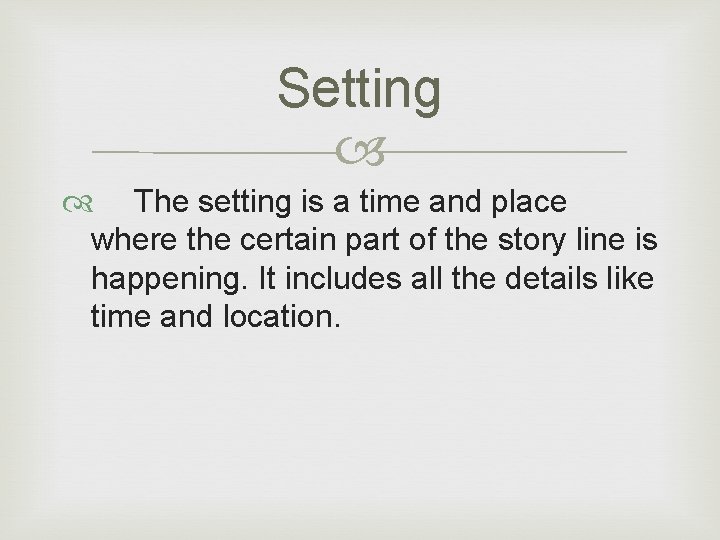 Setting

The setting is a time and place where the certain part of the story line is happening. It includes all the details like time and location.